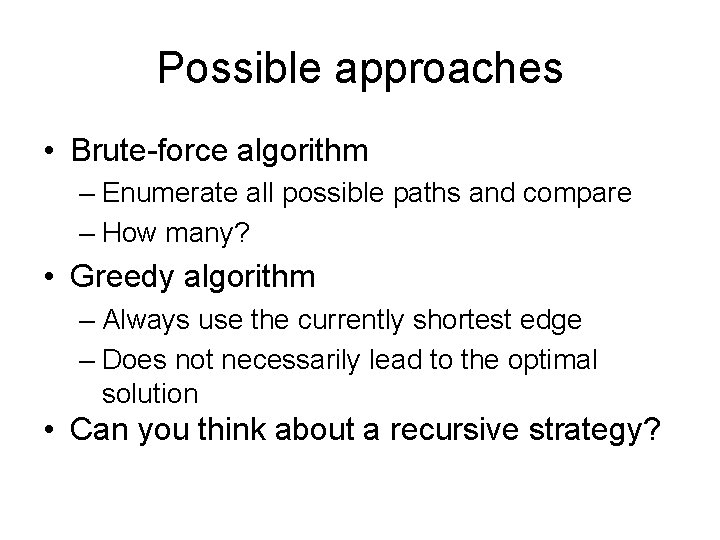 Possible approaches

• Brute-force algorithm
– Enumerate all possible paths and compare
– How many?
• Greedy algorithm
– Always use the currently shortest edge
– Does not necessarily lead to the optimal solution
• Can you think about a recursive strategy?